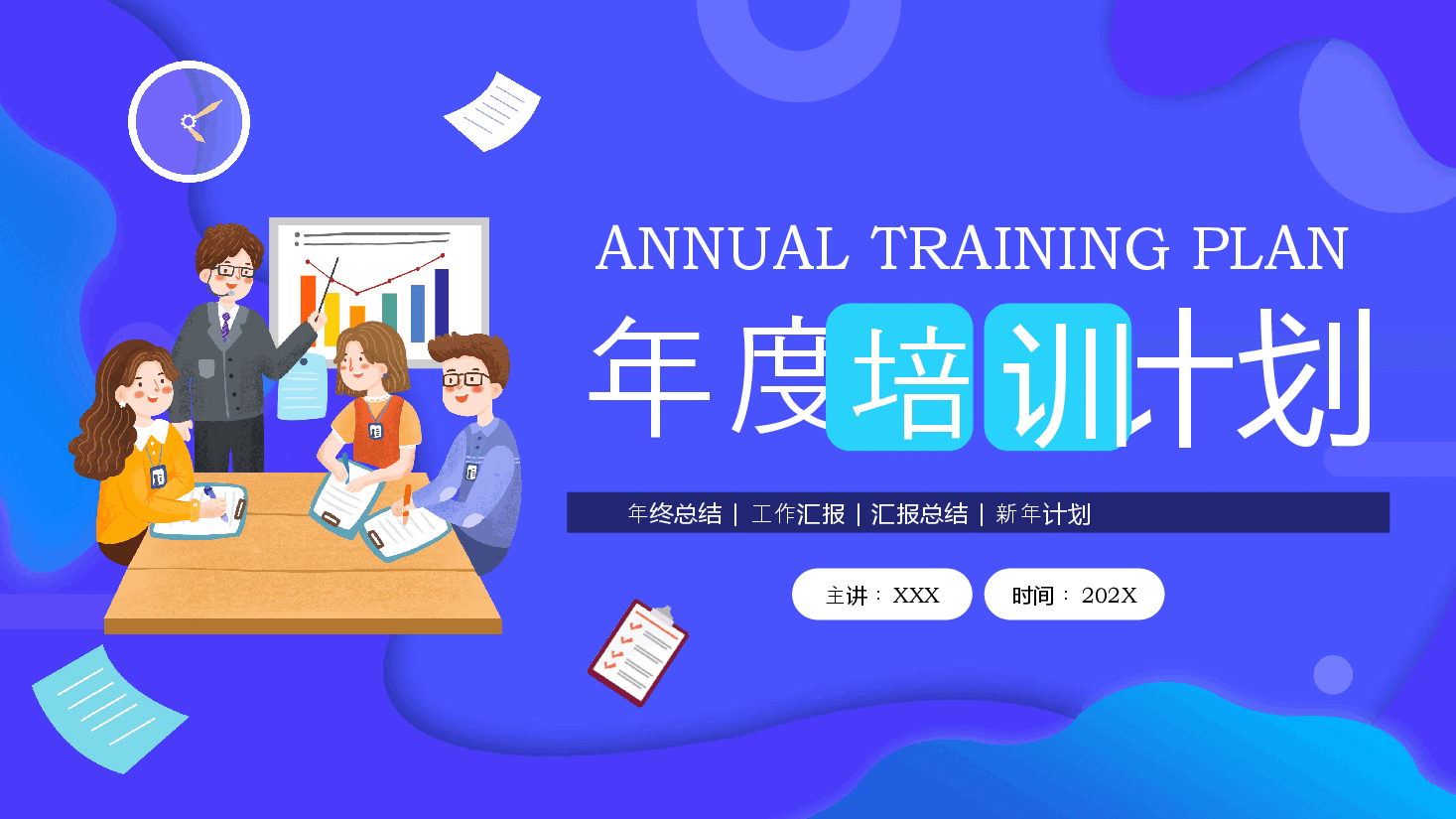 ANNUAL TRAINING PLAN

年度培训计划

年终总结 | 工作汇报 | 汇报总结 | 新年计划

主讲：XXX

时间：202X